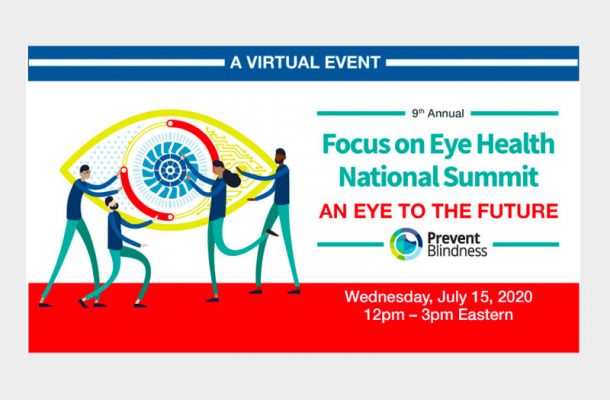 A VIRTUAL EVENT

9th Annual

Focus on Eye Health National Summit

AN EYE TO THE FUTURE

Prevent Blindness

Wednesday, July 15, 2020
12pm – 3pm Eastern